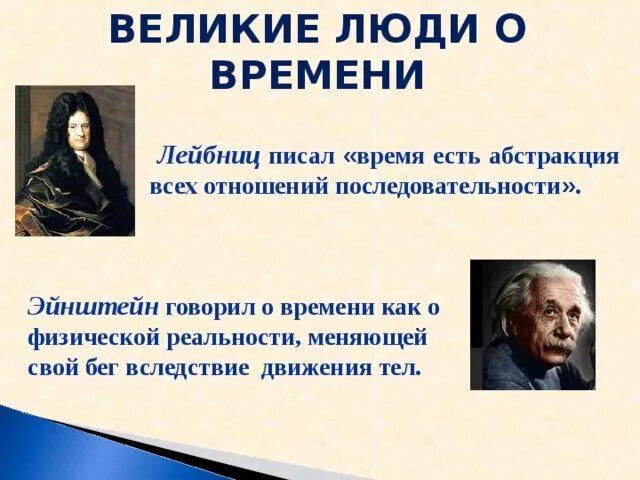 ВЕЛИКИЕ ЛЮДИ О ВРЕМЕНИ

Лейбниц писал «время есть абстракция всех отношений последовательности».

Эйнштейн говорил о времени как о физической реальности, меняющей свой бег вследствие движения тел.